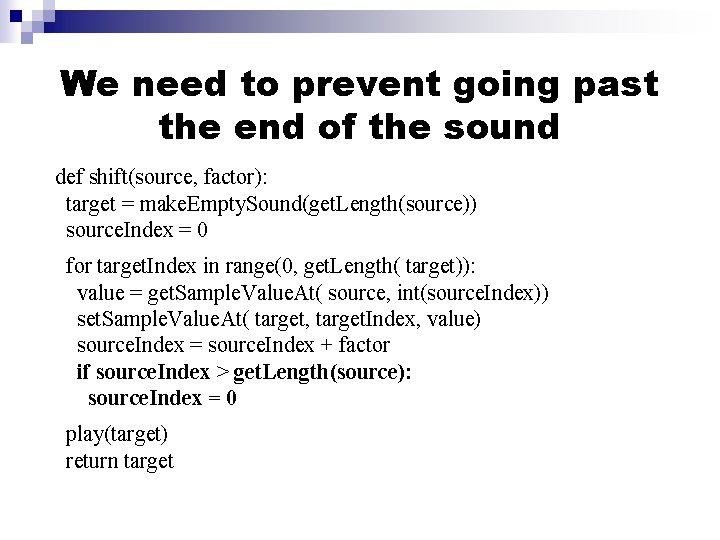 We need to prevent going past the end of the sound

def shift(source, factor):
  target = makeEmptySound(getLength(source))
  sourceIndex = 0

  for targetIndex in range(0, getLength( target)):
    value = getSampleValueAt( source, int(sourceIndex))
    setSampleValueAt( target, targetIndex, value)
    sourceIndex = sourceIndex + factor
    if sourceIndex > getLength(source):
      sourceIndex = 0

  play(target)
  return target